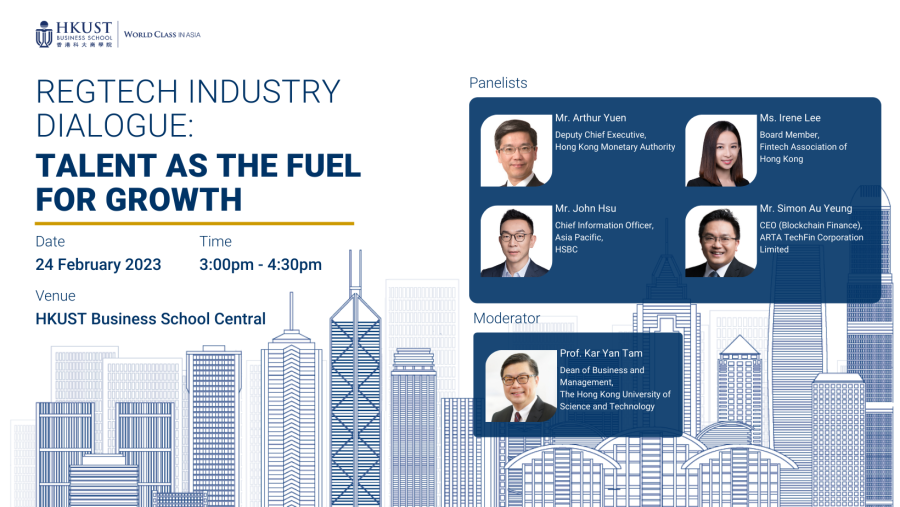 HKUST BUSINESS SCHOOL 香港科大商學院 | WORLD CLASS IN ASIA

REGTECH INDUSTRY DIALOGUE:
TALENT AS THE FUEL FOR GROWTH

Date
24 February 2023

Time
3:00pm - 4:30pm

Venue
HKUST Business School Central

Panelists

Mr. Arthur Yuen
Deputy Chief Executive, Hong Kong Monetary Authority

Ms. Irene Lee
Board Member, Fintech Association of Hong Kong

Mr. John Hsu
Chief Information Officer, Asia Pacific, HSBC

Mr. Simon Au Yeung
CEO (Blockchain Finance), ARTA TechFin Corporation Limited

Moderator

Prof. Kar Yan Tam
Dean of Business and Management, The Hong Kong University of Science and Technology